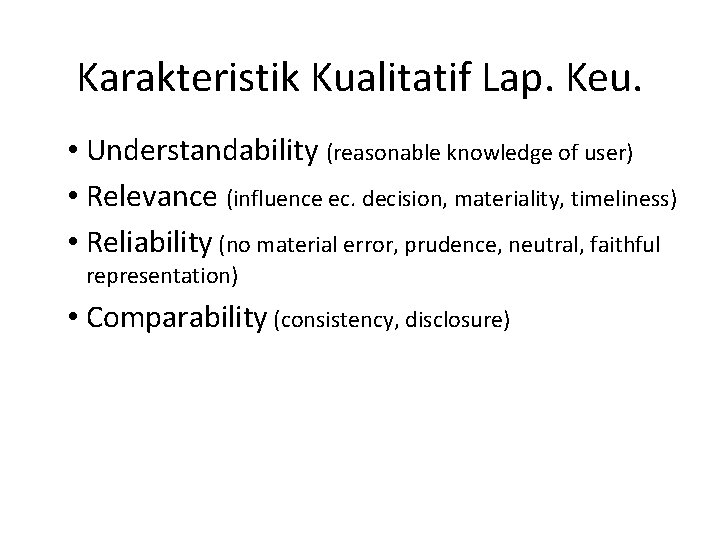 Karakteristik Kualitatif Lap. Keu.

• Understandability (reasonable knowledge of user)
• Relevance (influence ec. decision, materiality, timeliness)
• Reliability (no material error, prudence, neutral, faithful representation)
• Comparability (consistency, disclosure)